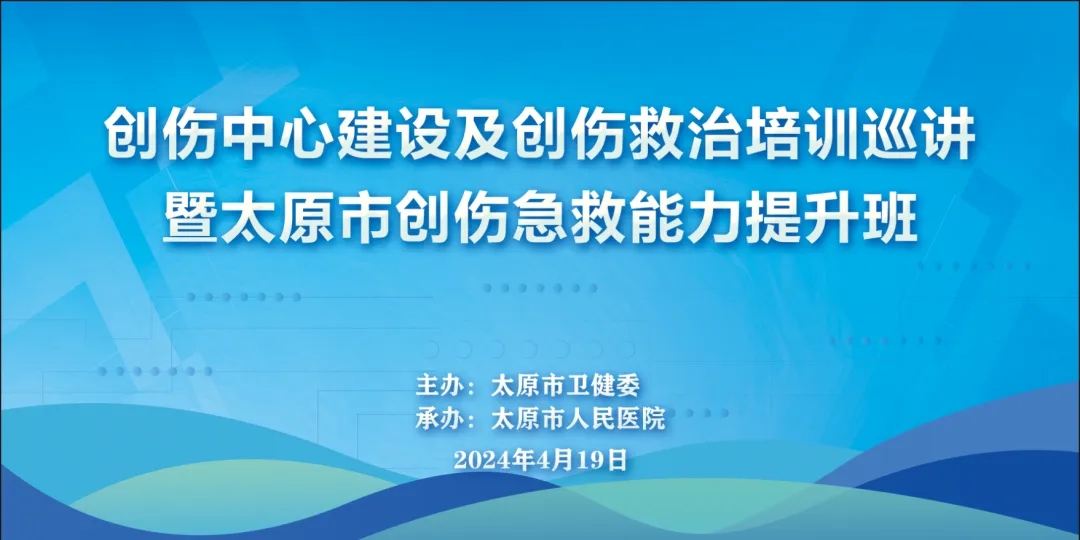 创伤中心建设及创伤救治培训巡讲
暨太原市创伤急救能力提升班

主办：太原市卫健委
承办：太原市人民医院
2024年4月19日